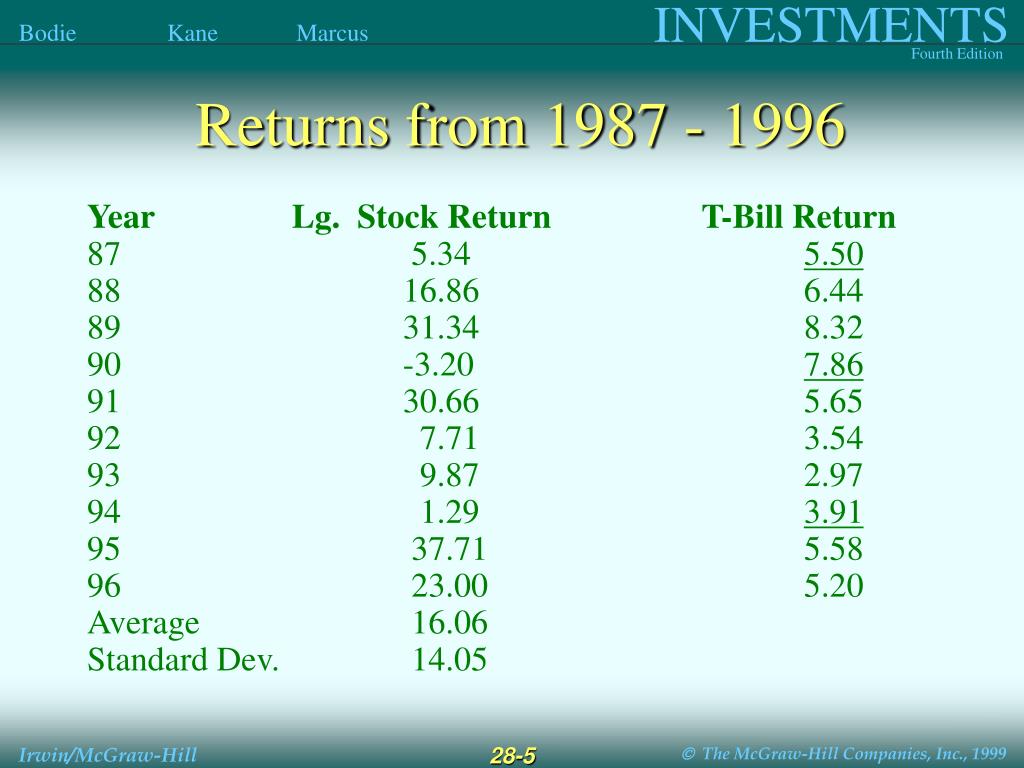 Bodie Kane Marcus

INVESTMENTS
Fourth Edition

Returns from 1987 - 1996

| Year | Lg. Stock Return | T-Bill Return |
|---|---|---|
| 87 | 5.34 | 5.50 |
| 88 | 16.86 | 6.44 |
| 89 | 31.34 | 8.32 |
| 90 | -3.20 | 7.86 |
| 91 | 30.66 | 5.65 |
| 92 | 7.71 | 3.54 |
| 93 | 9.87 | 2.97 |
| 94 | 1.29 | 3.91 |
| 95 | 37.71 | 5.58 |
| 96 | 23.00 | 5.20 |
| Average | 16.06 | |
| Standard Dev. | 14.05 | |

Irwin/McGraw-Hill

28-5

© The McGraw-Hill Companies, Inc., 1999